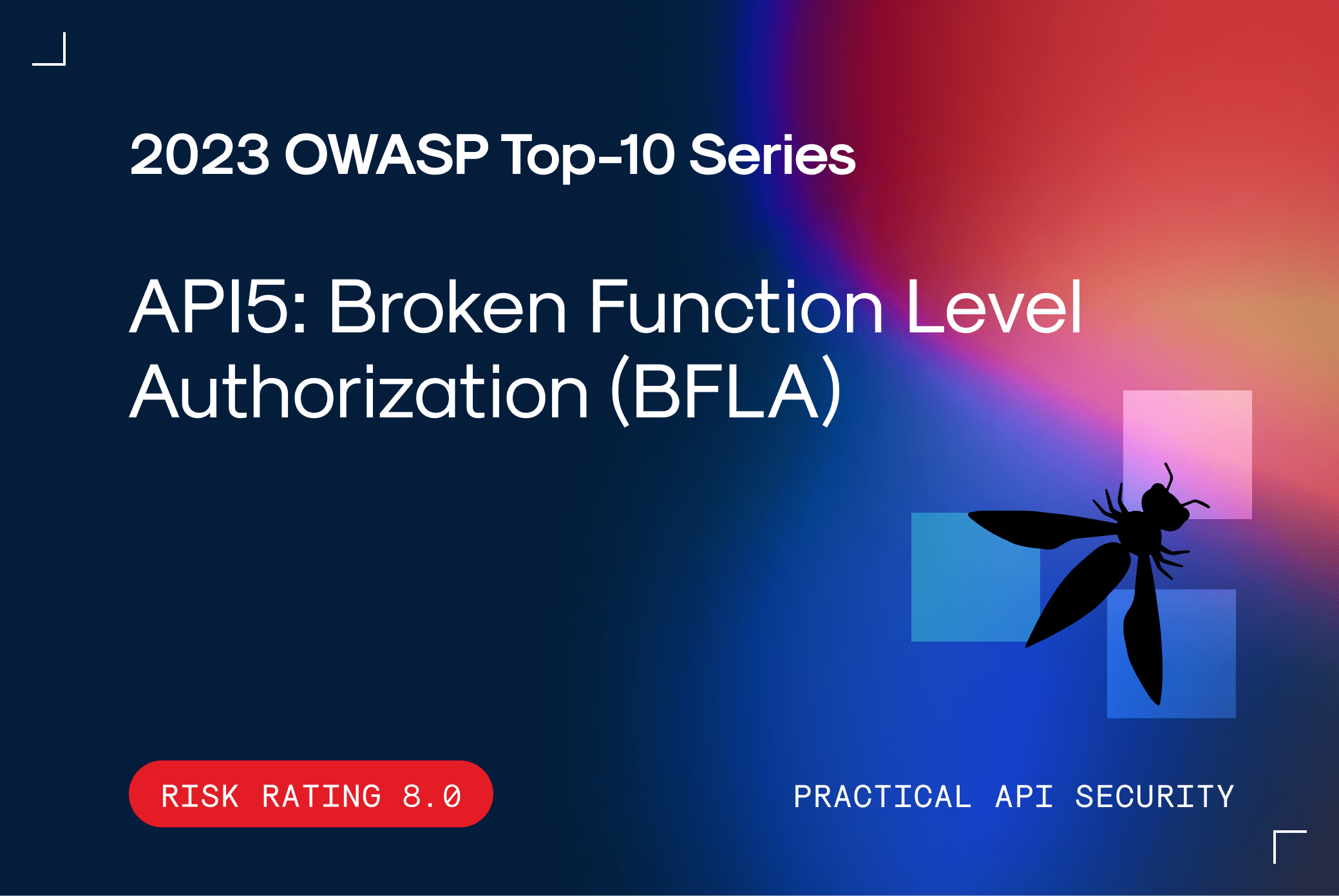 2023 OWASP Top-10 Series

API5: Broken Function Level Authorization (BFLA)

RISK RATING 8.0

PRACTICAL API SECURITY